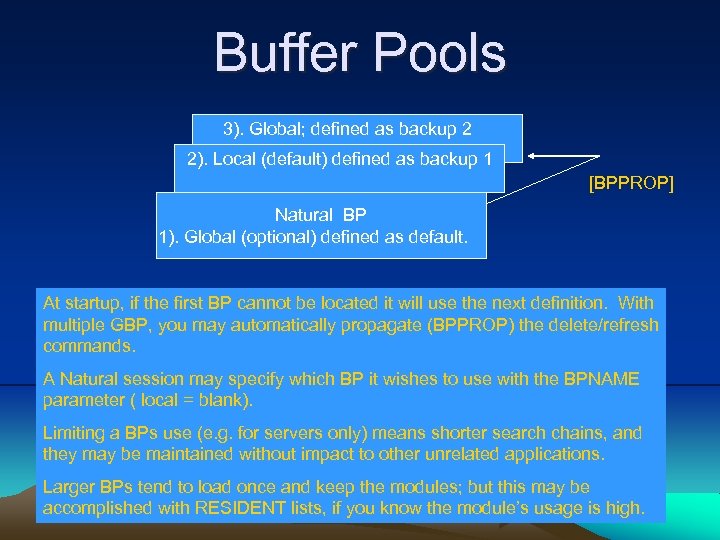 Buffer Pools

3). Global; defined as backup 2

2). Local (default) defined as backup 1

[BPPROP]

Natural BP
1). Global (optional) defined as default.

At startup, if the first BP cannot be located it will use the next definition. With multiple GBP, you may automatically propagate (BPPROP) the delete/refresh commands.

A Natural session may specify which BP it wishes to use with the BPNAME parameter ( local = blank).

Limiting a BPs use (e.g. for servers only) means shorter search chains, and they may be maintained without impact to other unrelated applications.

Larger BPs tend to load once and keep the modules; but this may be accomplished with RESIDENT lists, if you know the module's usage is high.